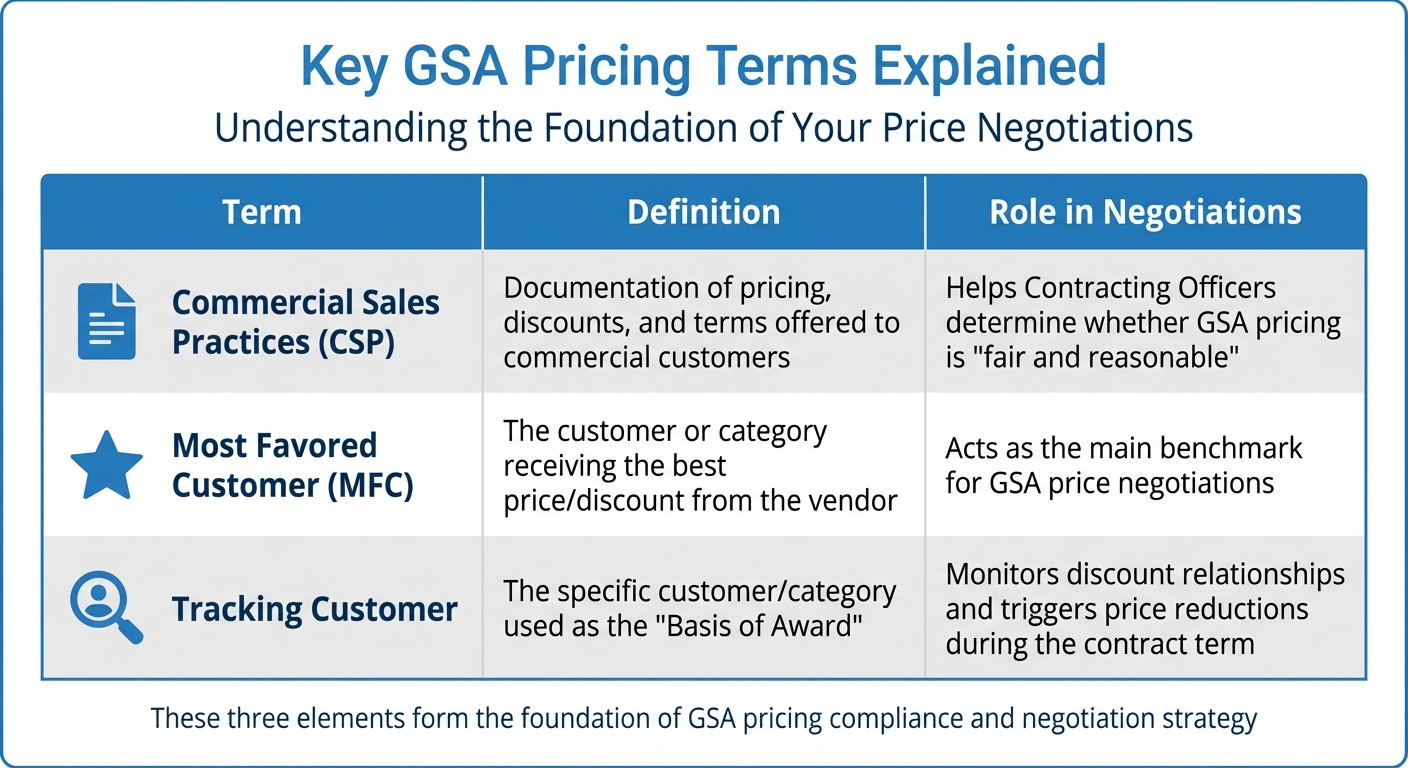 Key GSA Pricing Terms Explained
Understanding the Foundation of Your Price Negotiations

| Term | Definition | Role in Negotiations |
|---|---|---|
| Commercial Sales Practices (CSP) | Documentation of pricing, discounts, and terms offered to commercial customers | Helps Contracting Officers determine whether GSA pricing is "fair and reasonable" |
| Most Favored Customer (MFC) | The customer or category receiving the best price/discount from the vendor | Acts as the main benchmark for GSA price negotiations |
| Tracking Customer | The specific customer/category used as the "Basis of Award" | Monitors discount relationships and triggers price reductions during the contract term |

These three elements form the foundation of GSA pricing compliance and negotiation strategy